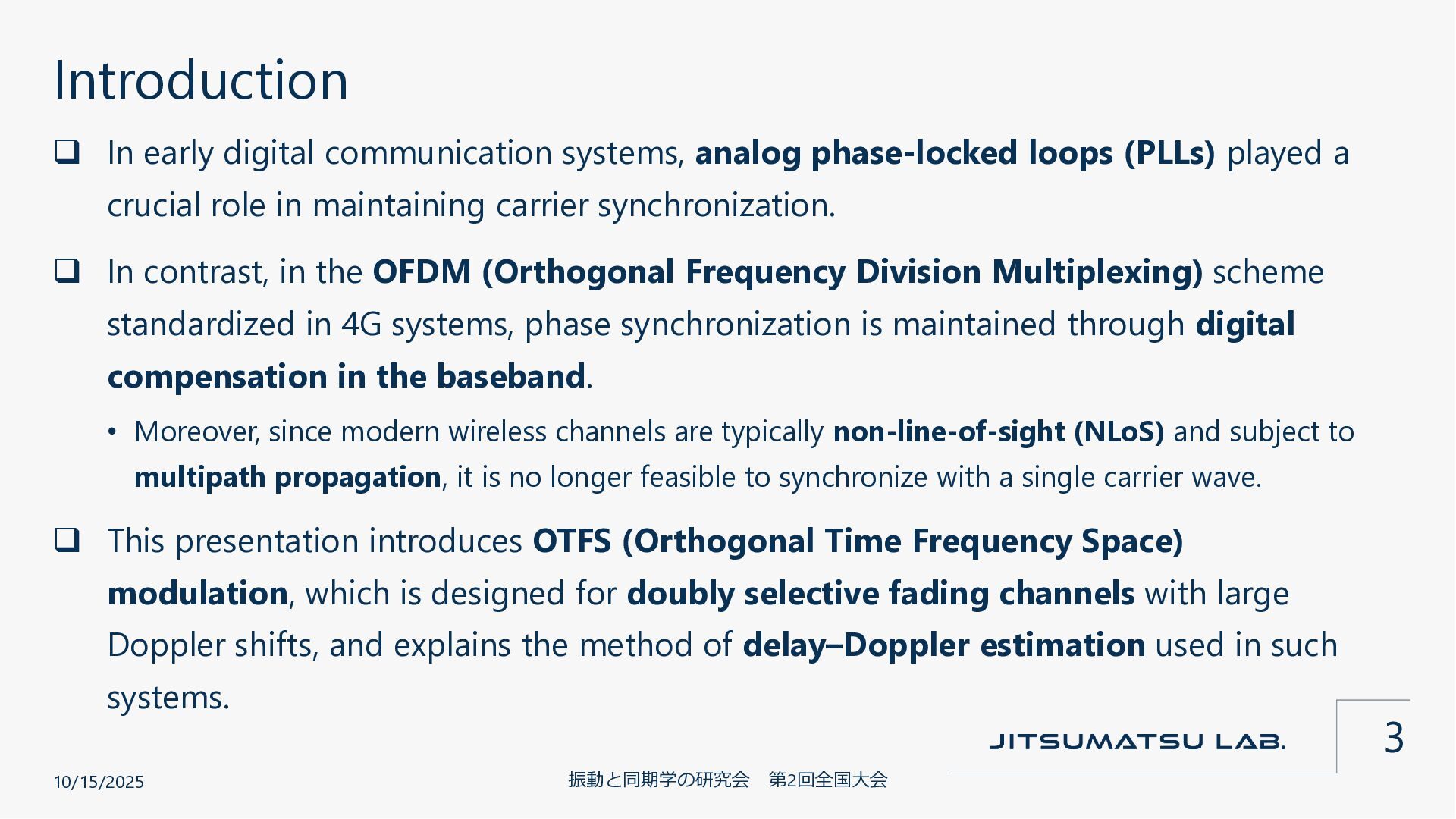 Introduction

❑ In early digital communication systems, analog phase-locked loops (PLLs) played a crucial role in maintaining carrier synchronization.

❑ In contrast, in the OFDM (Orthogonal Frequency Division Multiplexing) scheme standardized in 4G systems, phase synchronization is maintained through digital compensation in the baseband.

• Moreover, since modern wireless channels are typically non-line-of-sight (NLoS) and subject to multipath propagation, it is no longer feasible to synchronize with a single carrier wave.

❑ This presentation introduces OTFS (Orthogonal Time Frequency Space) modulation, which is designed for doubly selective fading channels with large Doppler shifts, and explains the method of delay–Doppler estimation used in such systems.

JITSUMATSU LAB.

3

10/15/2025

振動と同期学の研究会　第2回全国大会